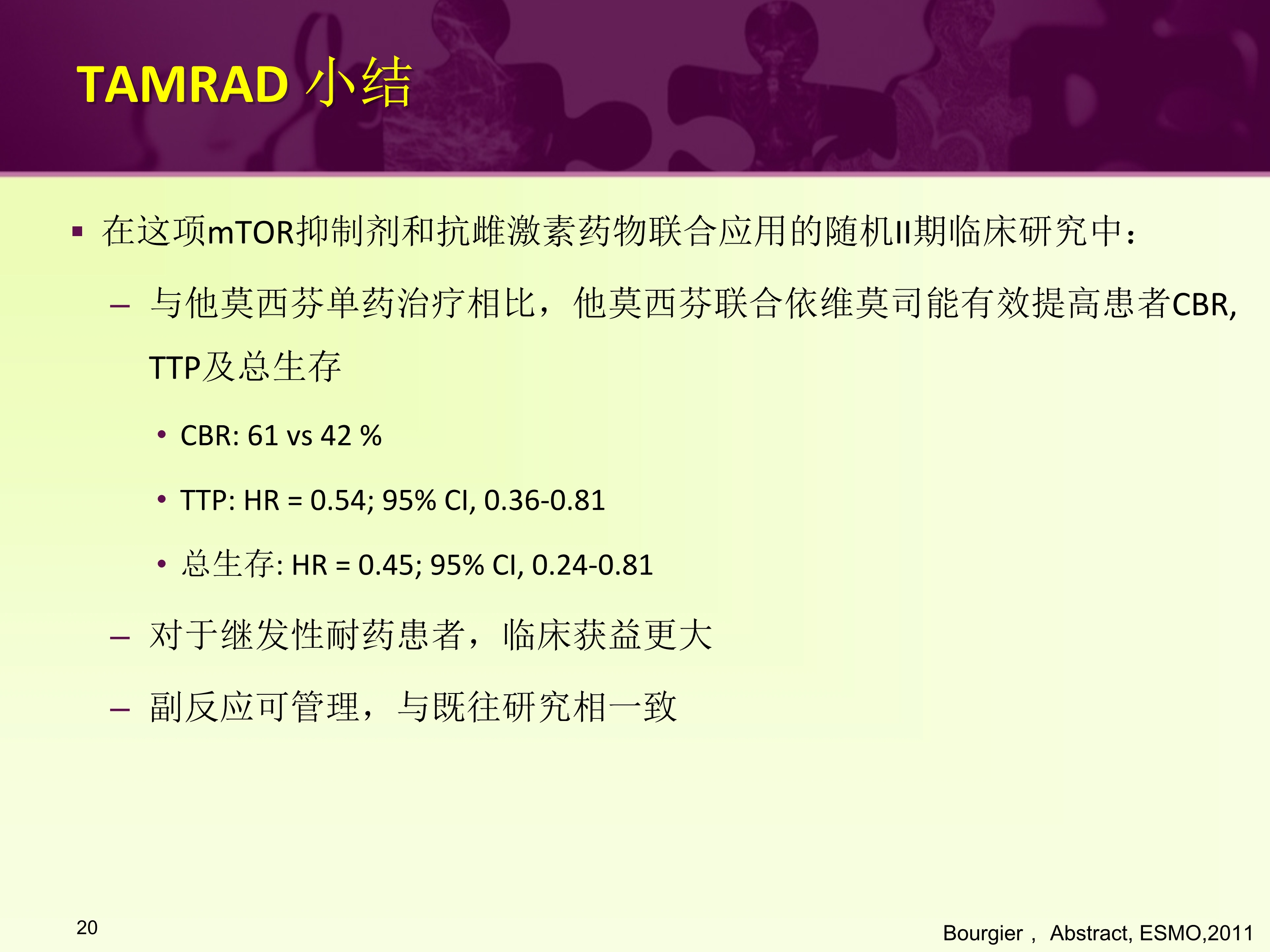 TAMRAD 小结

▪ 在这项mTOR抑制剂和抗雌激素药物联合应用的随机II期临床研究中：

– 与他莫西芬单药治疗相比，他莫西芬联合依维莫司能有效提高患者CBR, TTP及总生存

• CBR: 61 vs 42 %

• TTP: HR = 0.54; 95% CI, 0.36-0.81

• 总生存: HR = 0.45; 95% CI, 0.24-0.81

– 对于继发性耐药患者，临床获益更大

– 副反应可管理，与既往研究相一致

20

Bourgier， Abstract, ESMO,2011